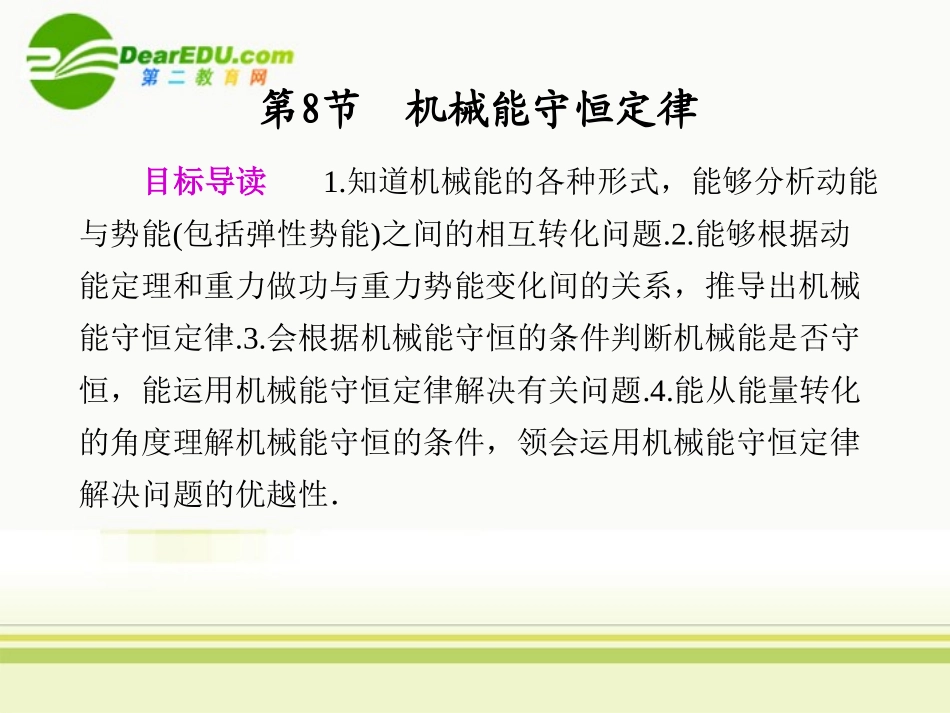 DearEDU.com
第二教育网

第8节　机械能守恒定律

目标导读　1.知道机械能的各种形式，能够分析动能与势能(包括弹性势能)之间的相互转化问题.2.能够根据动能定理和重力做功与重力势能变化间的关系，推导出机械能守恒定律.3.会根据机械能守恒的条件判断机械能是否守恒，能运用机械能守恒定律解决有关问题.4.能从能量转化的角度理解机械能守恒的条件，领会运用机械能守恒定律解决问题的优越性.